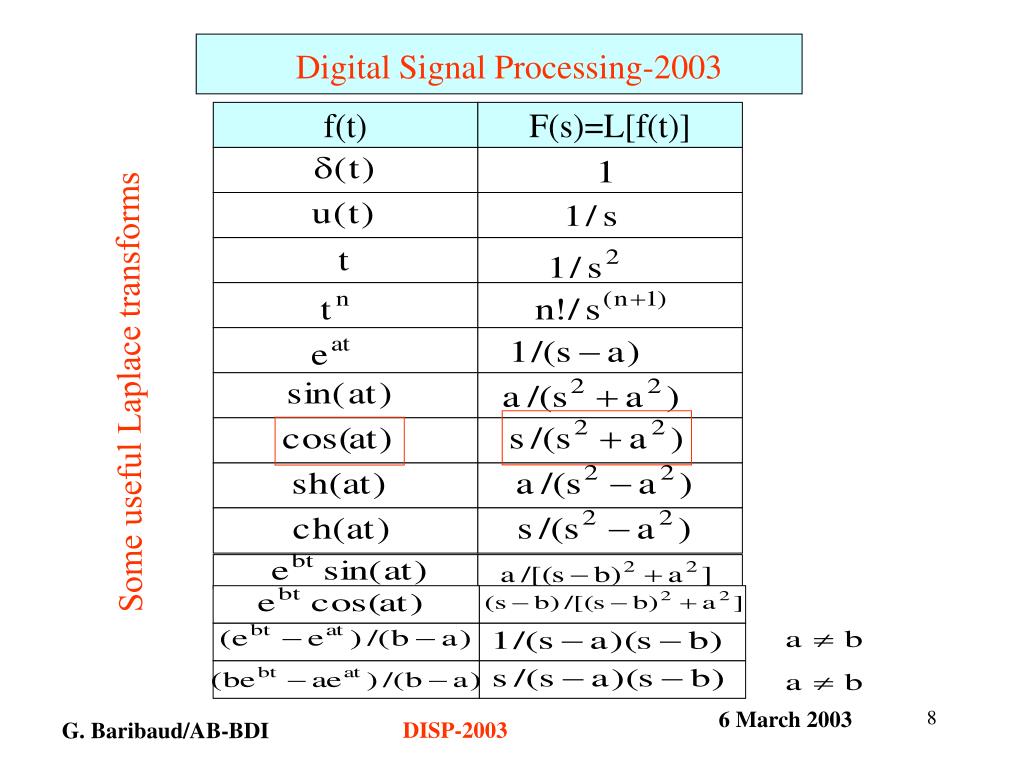 Digital Signal Processing-2003

Some useful Laplace transforms

| f(t) | F(s)=L[f(t)] | |
|---|---|---|
| $\delta(t)$ | $1$ | |
| $u(t)$ | $1/s$ | |
| $t$ | $1/s^2$ | |
| $t^n$ | $n!/s^{(n+1)}$ | |
| $e^{at}$ | $1/(s-a)$ | |
| $\sin(at)$ | $a/(s^2+a^2)$ | |
| $\cos(at)$ | $s/(s^2+a^2)$ | |
| $sh(at)$ | $a/(s^2-a^2)$ | |
| $ch(at)$ | $s/(s^2-a^2)$ | |
| $e^{bt}\sin(at)$ | $a/[(s-b)^2+a^2]$ | |
| $e^{bt}\cos(at)$ | $(s-b)/[(s-b)^2+a^2]$ | |
| $(e^{bt}-e^{at})/(b-a)$ | $1/(s-a)(s-b)$ | $a \neq b$ |
| $(be^{bt}-ae^{at})/(b-a)$ | $s/(s-a)(s-b)$ | $a \neq b$ |

G. Baribaud/AB-BDI DISP-2003 6 March 2003 8